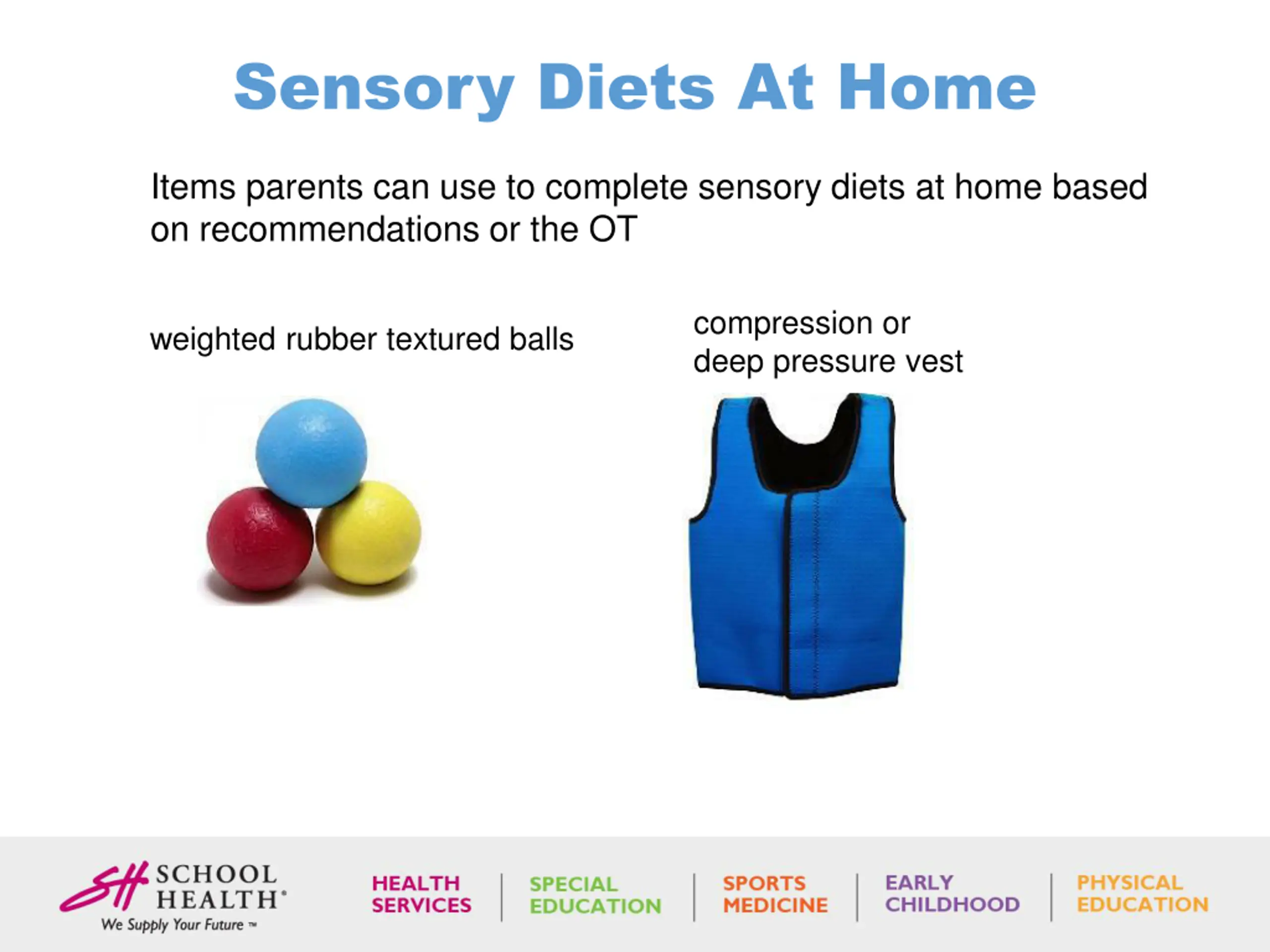 Sensory Diets At Home

Items parents can use to complete sensory diets at home based on recommendations or the OT

weighted rubber textured balls

compression or deep pressure vest

SH SCHOOL HEALTH®
We Supply Your Future™

HEALTH SERVICES | SPECIAL EDUCATION | SPORTS MEDICINE | EARLY CHILDHOOD | PHYSICAL EDUCATION